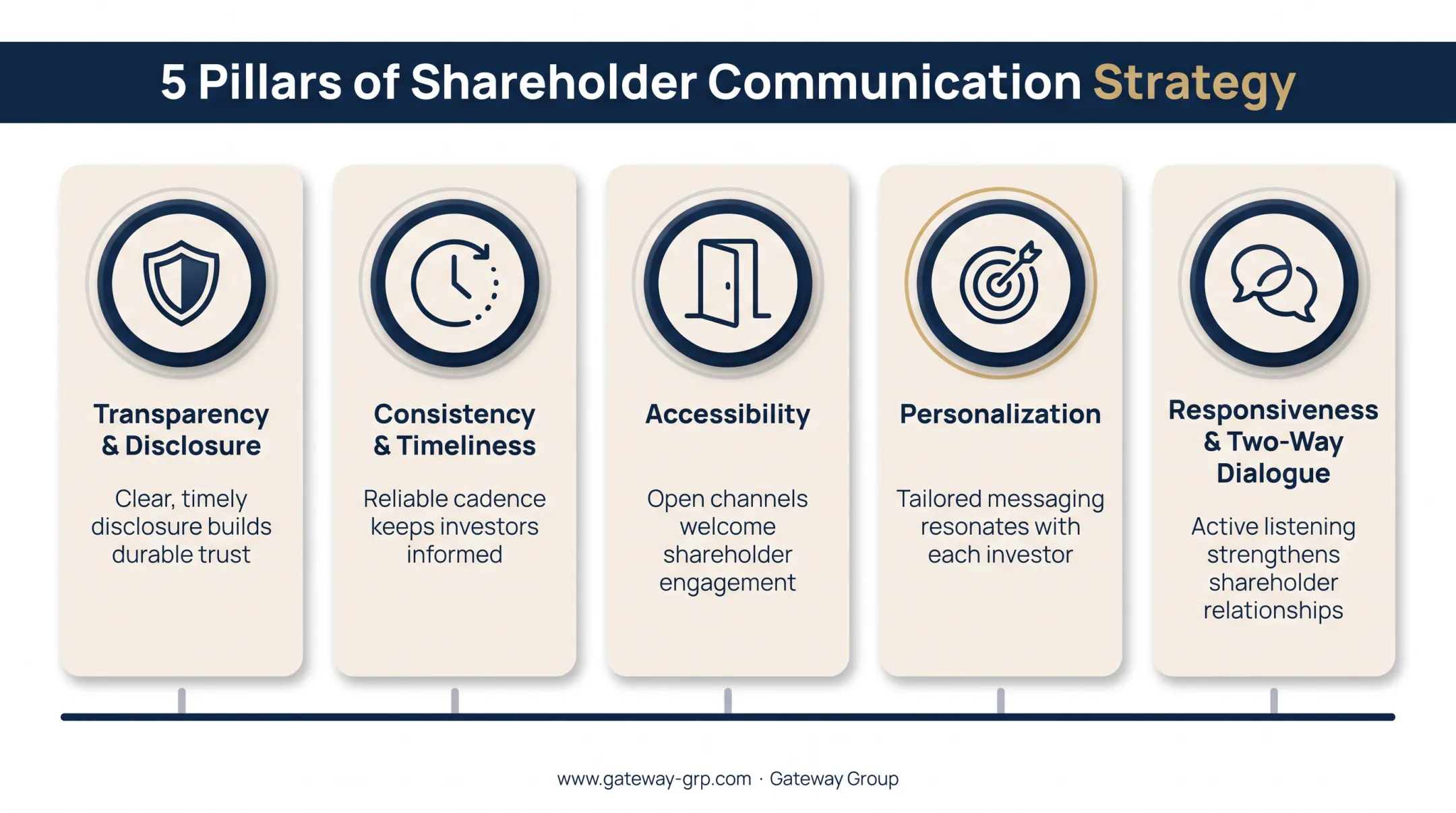 5 Pillars of Shareholder Communication Strategy

Transparency & Disclosure

Clear, timely disclosure builds durable trust

Consistency & Timeliness

Reliable cadence keeps investors informed

Accessibility

Open channels welcome shareholder engagement

Personalization

Tailored messaging resonates with each investor

Responsiveness & Two-Way Dialogue

Active listening strengthens shareholder relationships

www.gateway-grp.com · Gateway Group